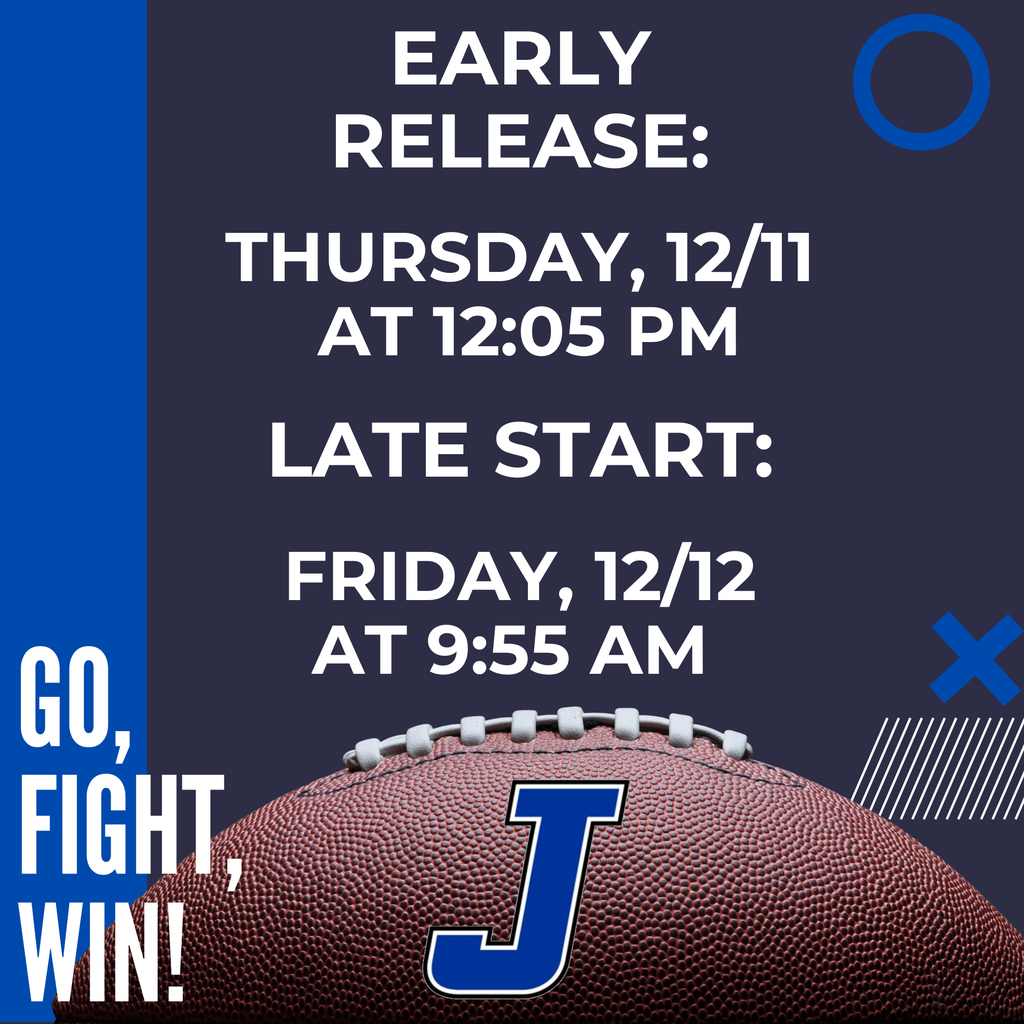 EARLY RELEASE:

THURSDAY, 12/11 AT 12:05 PM

LATE START:

FRIDAY, 12/12 AT 9:55 AM

GO, FIGHT, WIN!

J